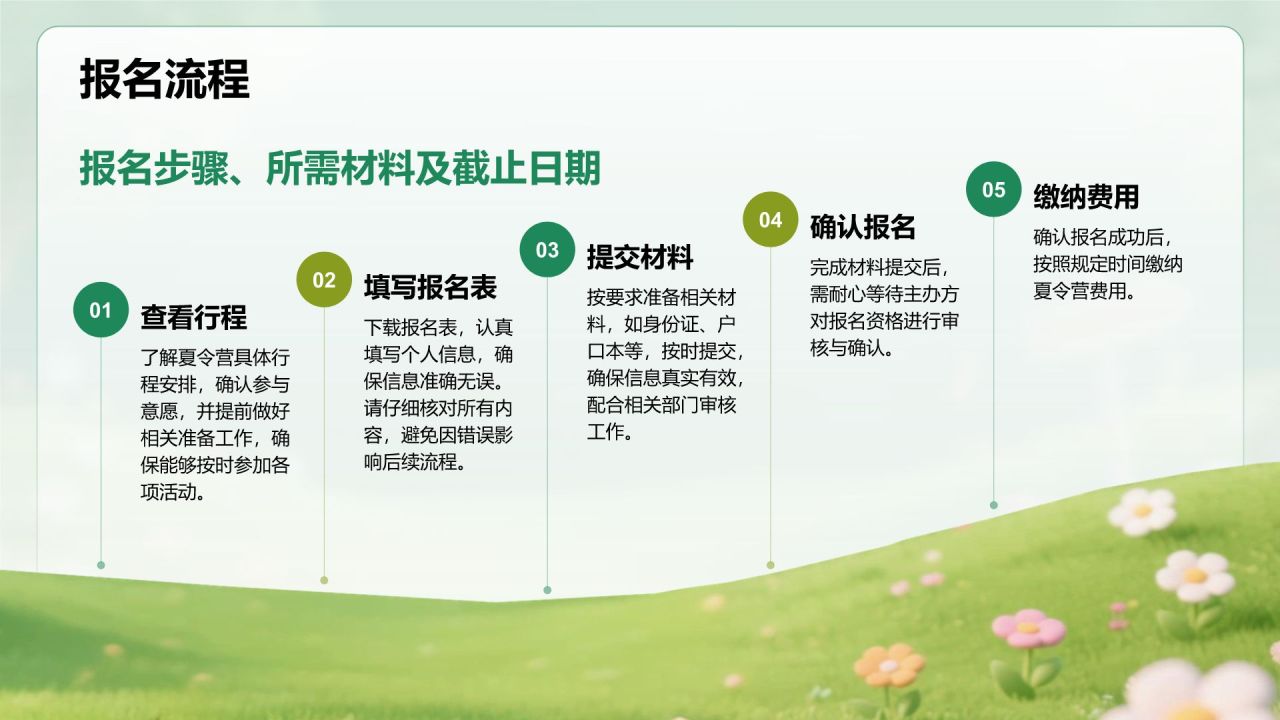 报名流程

报名步骤、所需材料及截止日期

01
查看行程
了解夏令营具体行程安排，确认参与意愿，并提前做好相关准备工作，确保能够按时参加各项活动。

02
填写报名表
下载报名表，认真填写个人信息，确保信息准确无误。请仔细核对所有内容，避免因错误影响后续流程。

03
提交材料
按要求准备相关材料，如身份证、户口本等，按时提交，确保信息真实有效，配合相关部门审核工作。

04
确认报名
完成材料提交后，需耐心等待主办方对报名资格进行审核与确认。

05
缴纳费用
确认报名成功后，按照规定时间缴纳夏令营费用。